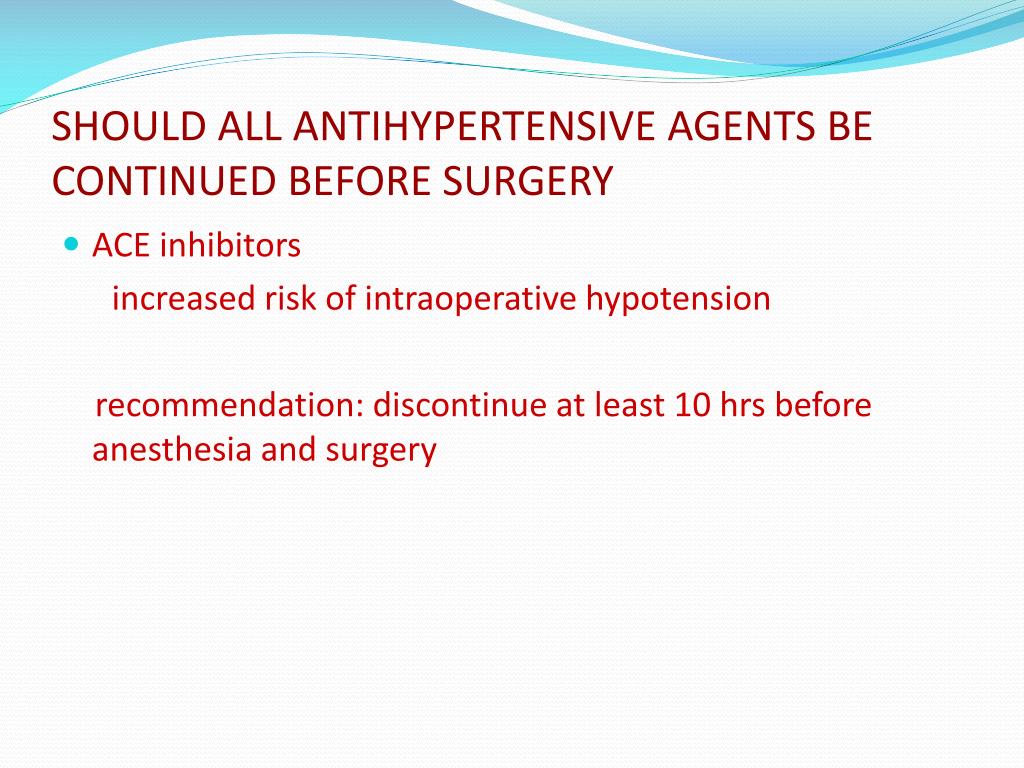 SHOULD ALL ANTIHYPERTENSIVE AGENTS BE CONTINUED BEFORE SURGERY

ACE inhibitors

increased risk of intraoperative hypotension

recommendation: discontinue at least 10 hrs before anesthesia and surgery